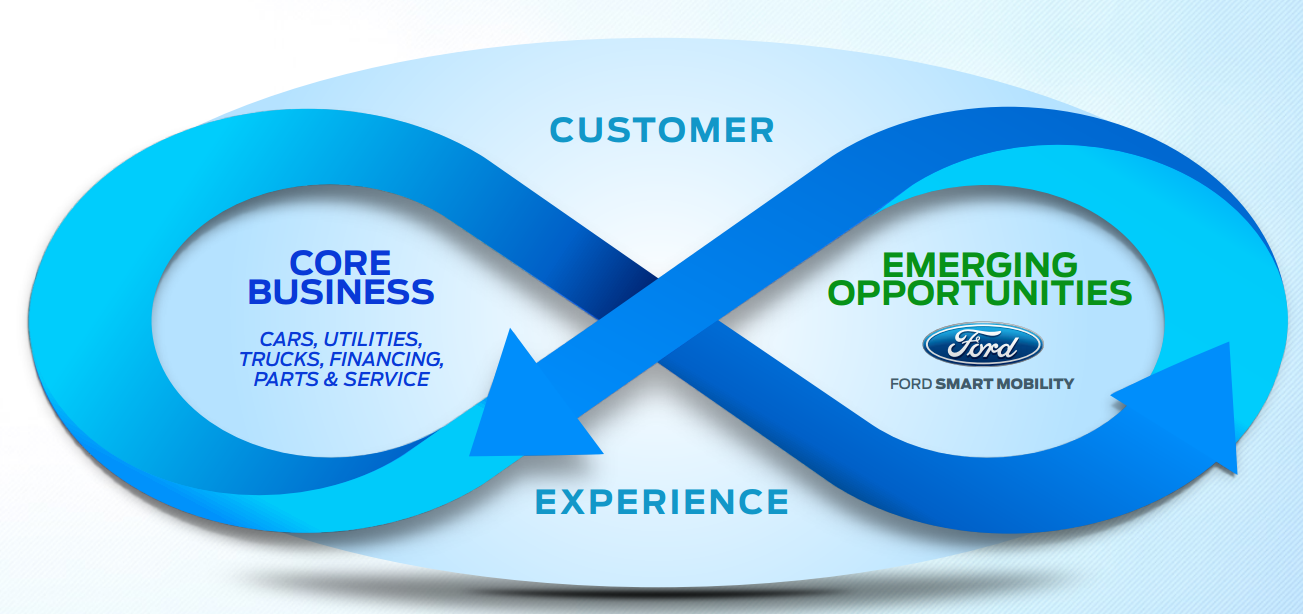 CUSTOMER

CORE BUSINESS

CARS, UTILITIES, TRUCKS, FINANCING, PARTS & SERVICE

EMERGING OPPORTUNITIES

Ford

FORD SMART MOBILITY

EXPERIENCE